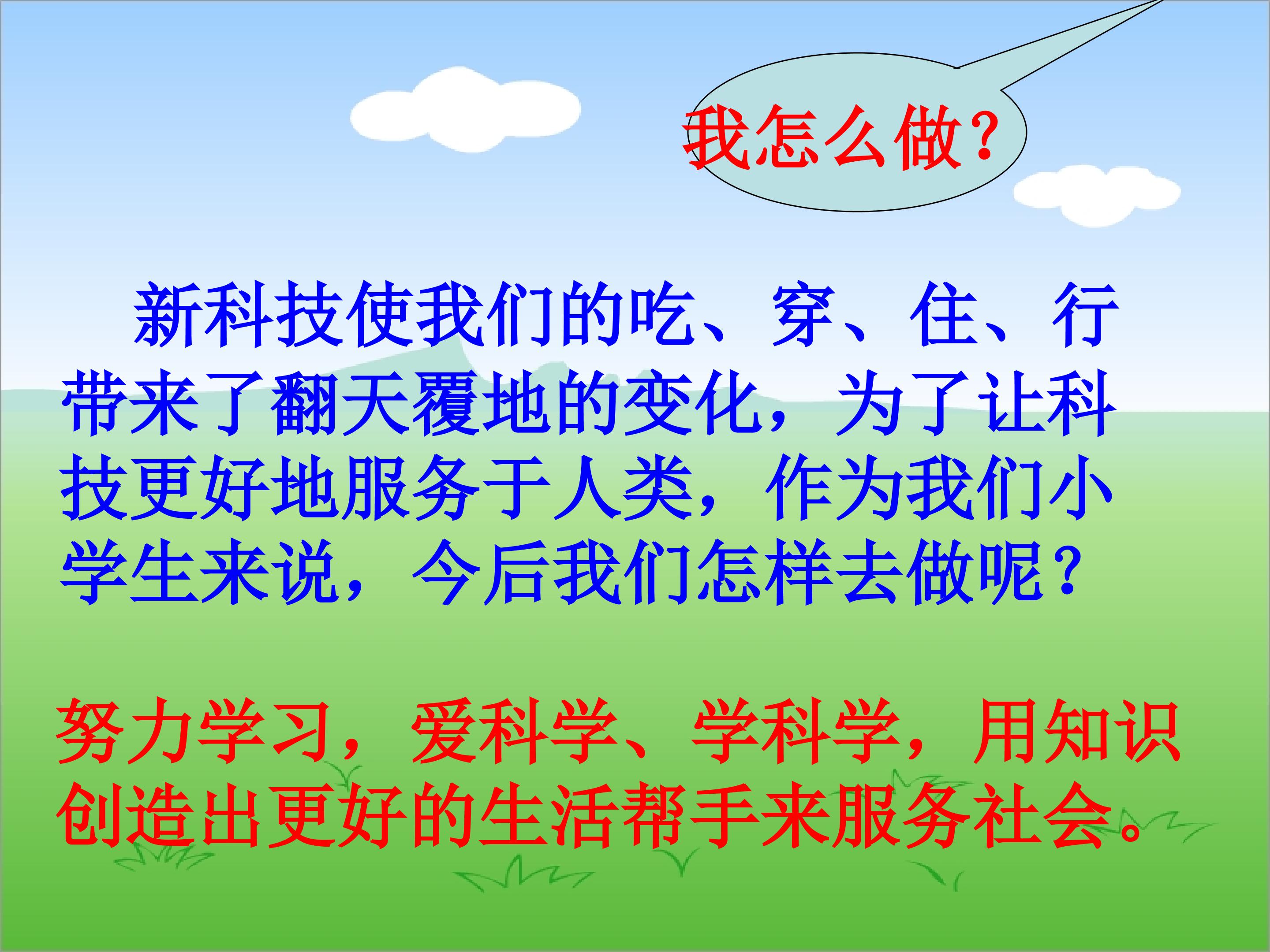 我怎么做？

新科技使我们的吃、穿、住、行带来了翻天覆地的变化，为了让科技更好地服务于人类，作为我们小学生来说，今后我们怎样去做呢？

努力学习，爱科学、学科学，用知识创造出更好的生活帮手来服务社会。